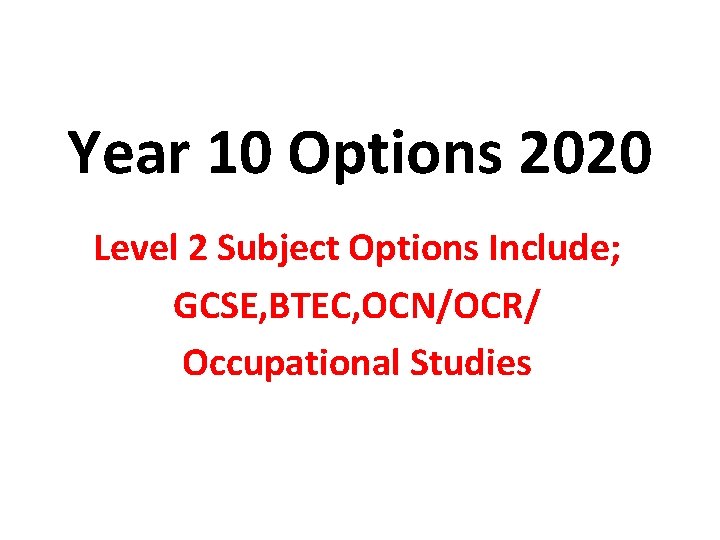 Year 10 Options 2020

Level 2 Subject Options Include;
GCSE,BTEC,OCN/OCR/
Occupational Studies